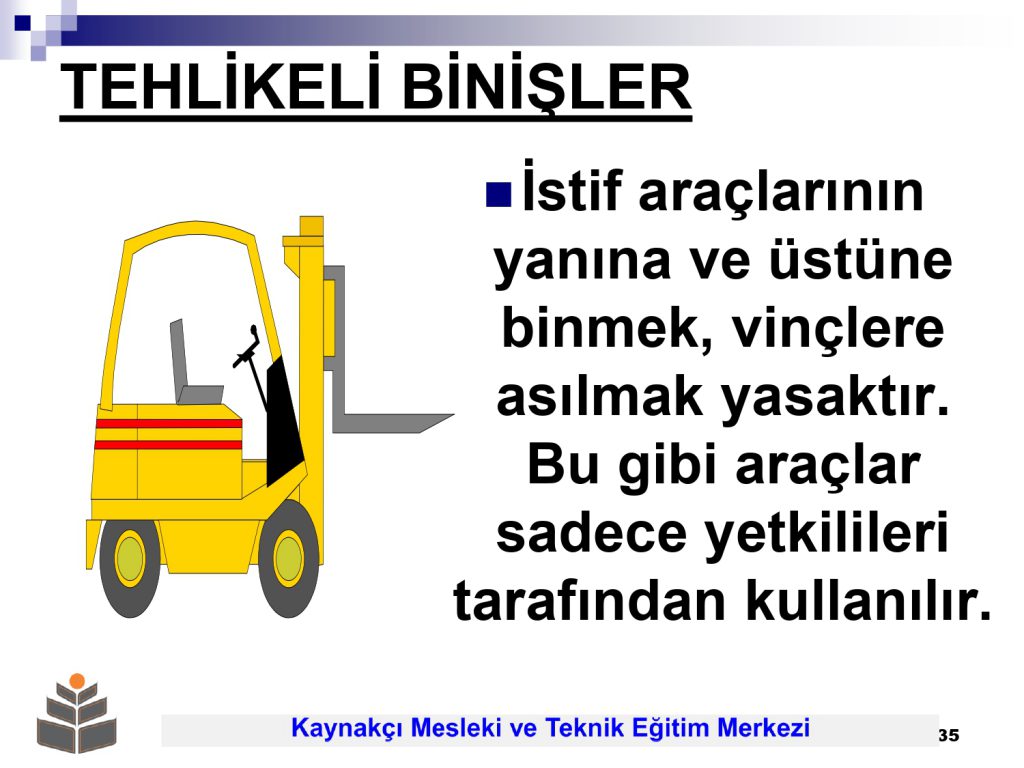 TEHLİKELİ BİNİŞLER

İstif araçlarının yanına ve üstüne binmek, vinçlere asılmak yasaktır. Bu gibi araçlar sadece yetkilileri tarafından kullanılır.

Kaynakçı Mesleki ve Teknik Eğitim Merkezi

35